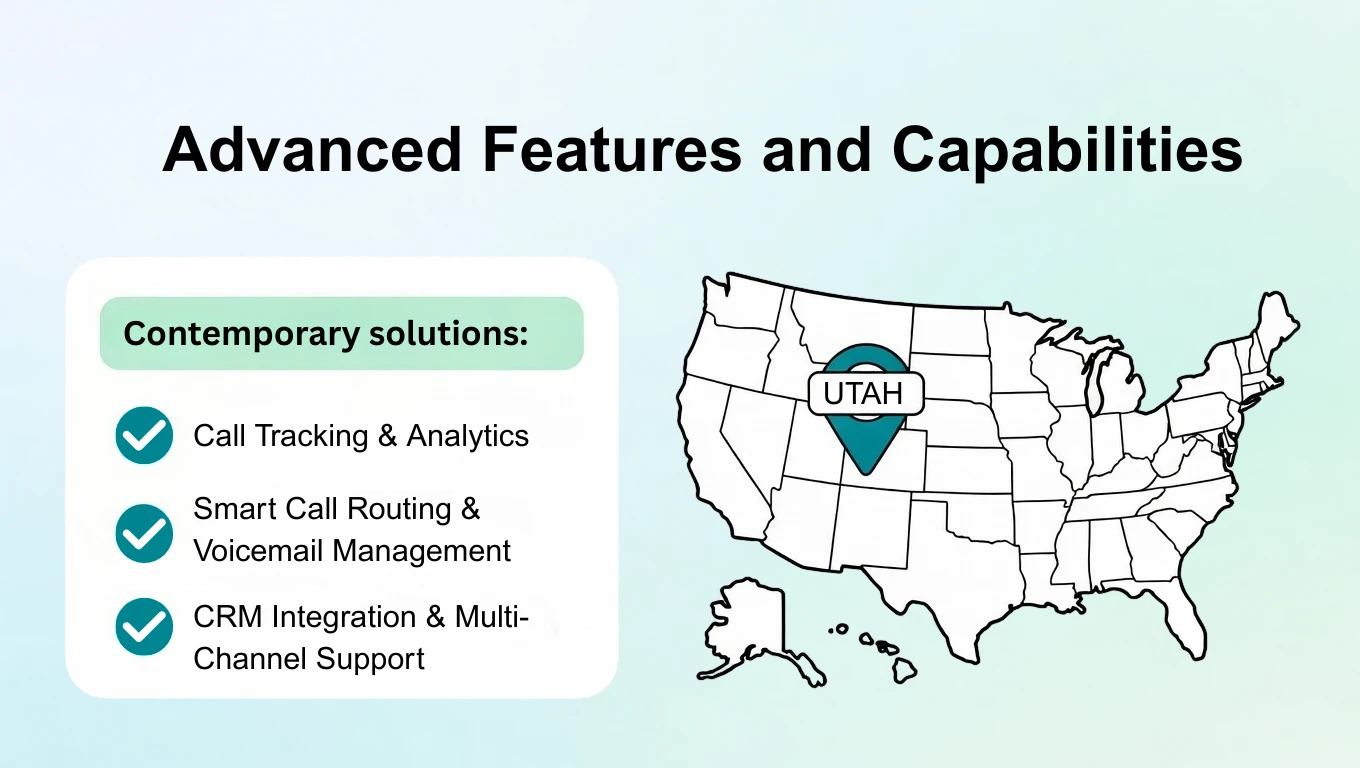 Advanced Features and Capabilities

Contemporary solutions:

Call Tracking & Analytics

Smart Call Routing & Voicemail Management

CRM Integration & Multi-Channel Support

UTAH